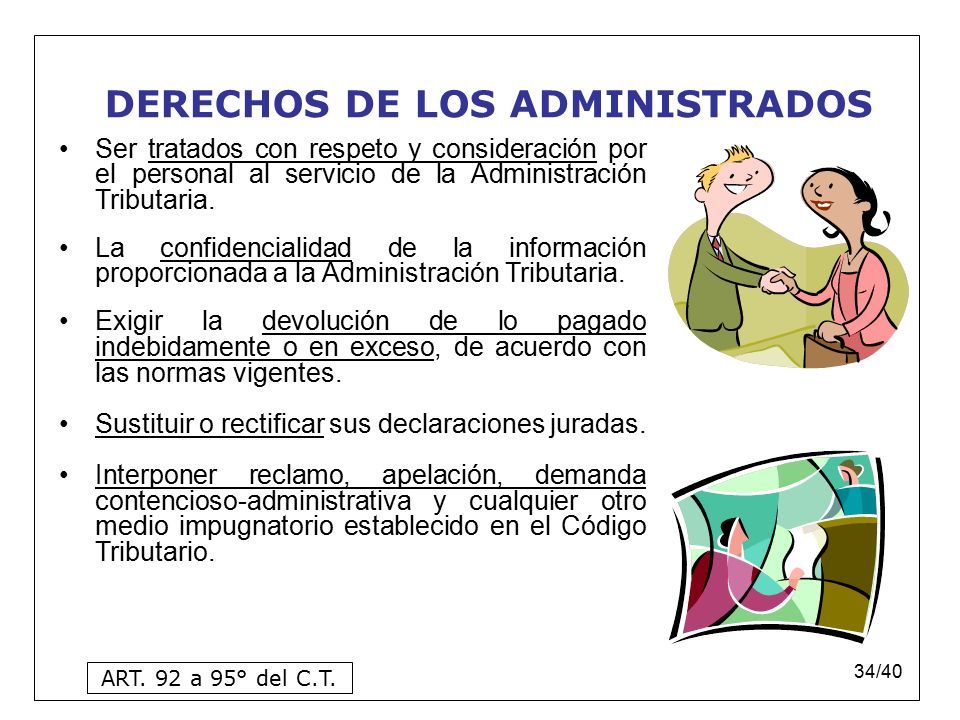 DERECHOS DE LOS ADMINISTRADOS

• Ser tratados con respeto y consideración por el personal al servicio de la Administración Tributaria.

• La confidencialidad de la información proporcionada a la Administración Tributaria.

• Exigir la devolución de lo pagado indebidamente o en exceso, de acuerdo con las normas vigentes.

• Sustituir o rectificar sus declaraciones juradas.

• Interponer reclamo, apelación, demanda contencioso-administrativa y cualquier otro medio impugnatorio establecido en el Código Tributario.

ART. 92 a 95° del C.T.

34/40